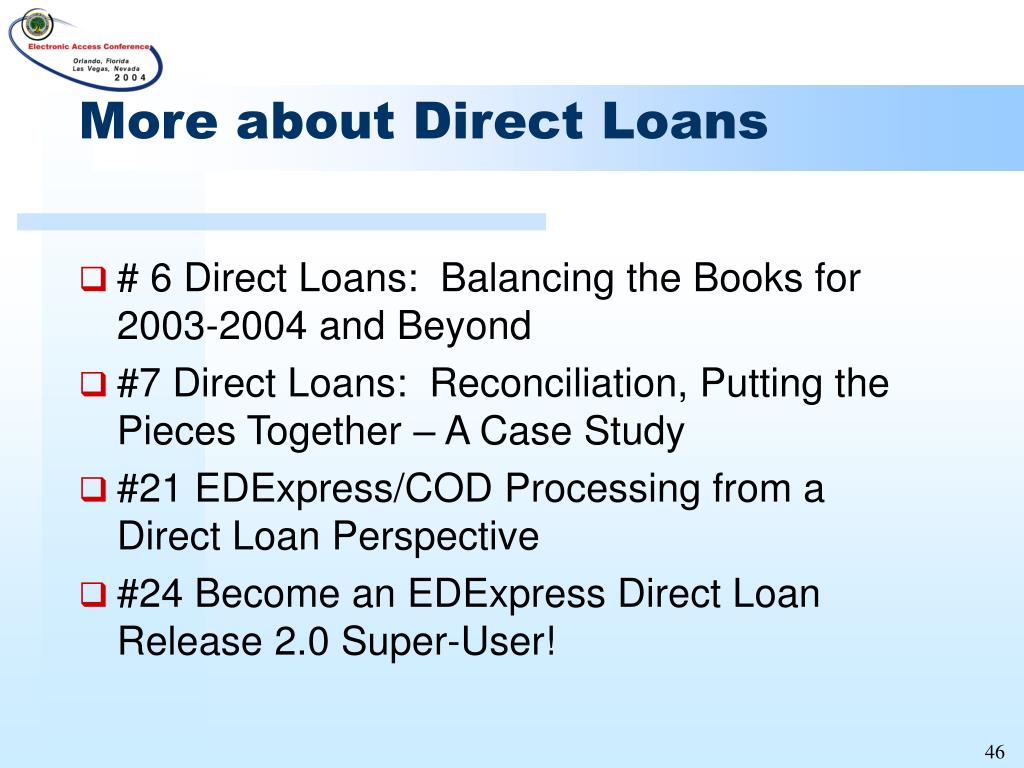 Electronic Access Conference
Orlando, Florida
Las Vegas, Nevada
2 0 0 4

More about Direct Loans

# 6 Direct Loans: Balancing the Books for 2003-2004 and Beyond

#7 Direct Loans: Reconciliation, Putting the Pieces Together – A Case Study

#21 EDExpress/COD Processing from a Direct Loan Perspective

#24 Become an EDExpress Direct Loan Release 2.0 Super-User!

46